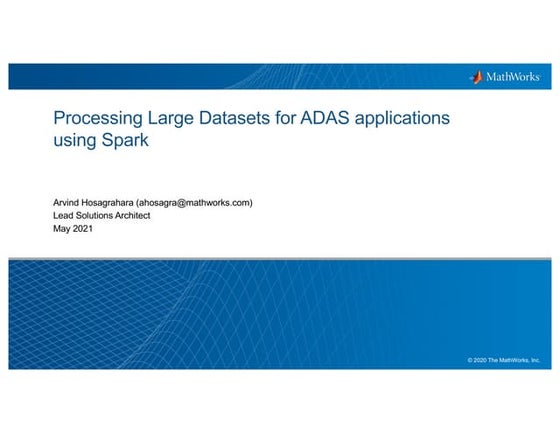 MathWorks

Processing Large Datasets for ADAS applications using Spark

Arvind Hosagrahara (ahosagra@mathworks.com)
Lead Solutions Architect
May 2021

© 2020 The MathWorks, Inc.